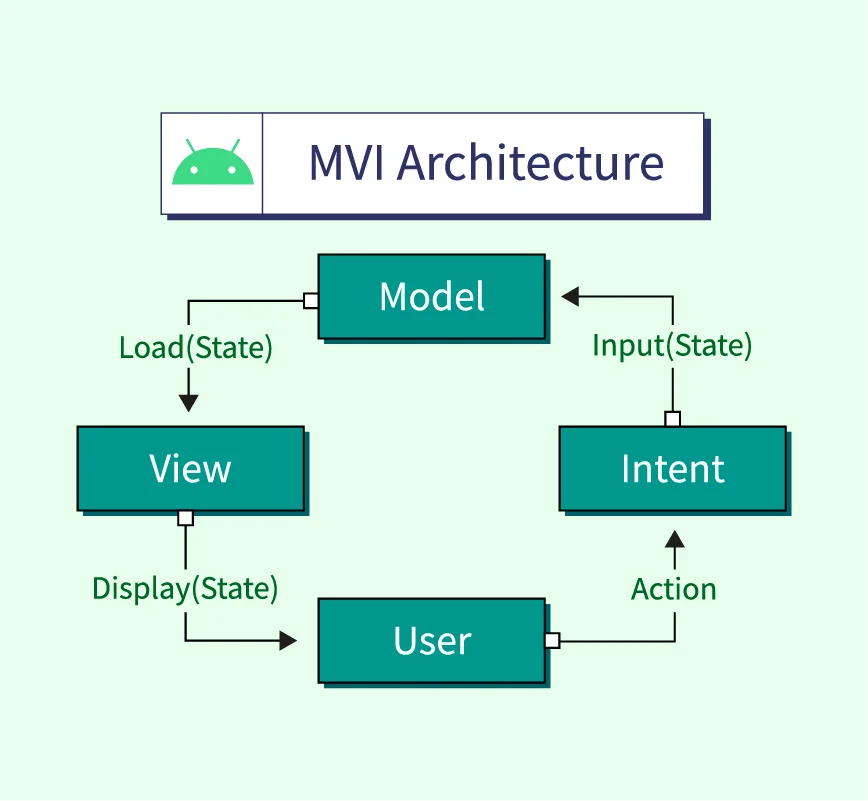 MVI Architecture

Model

Load(State)

Input(State)

View

Intent

Display(State)

Action

User